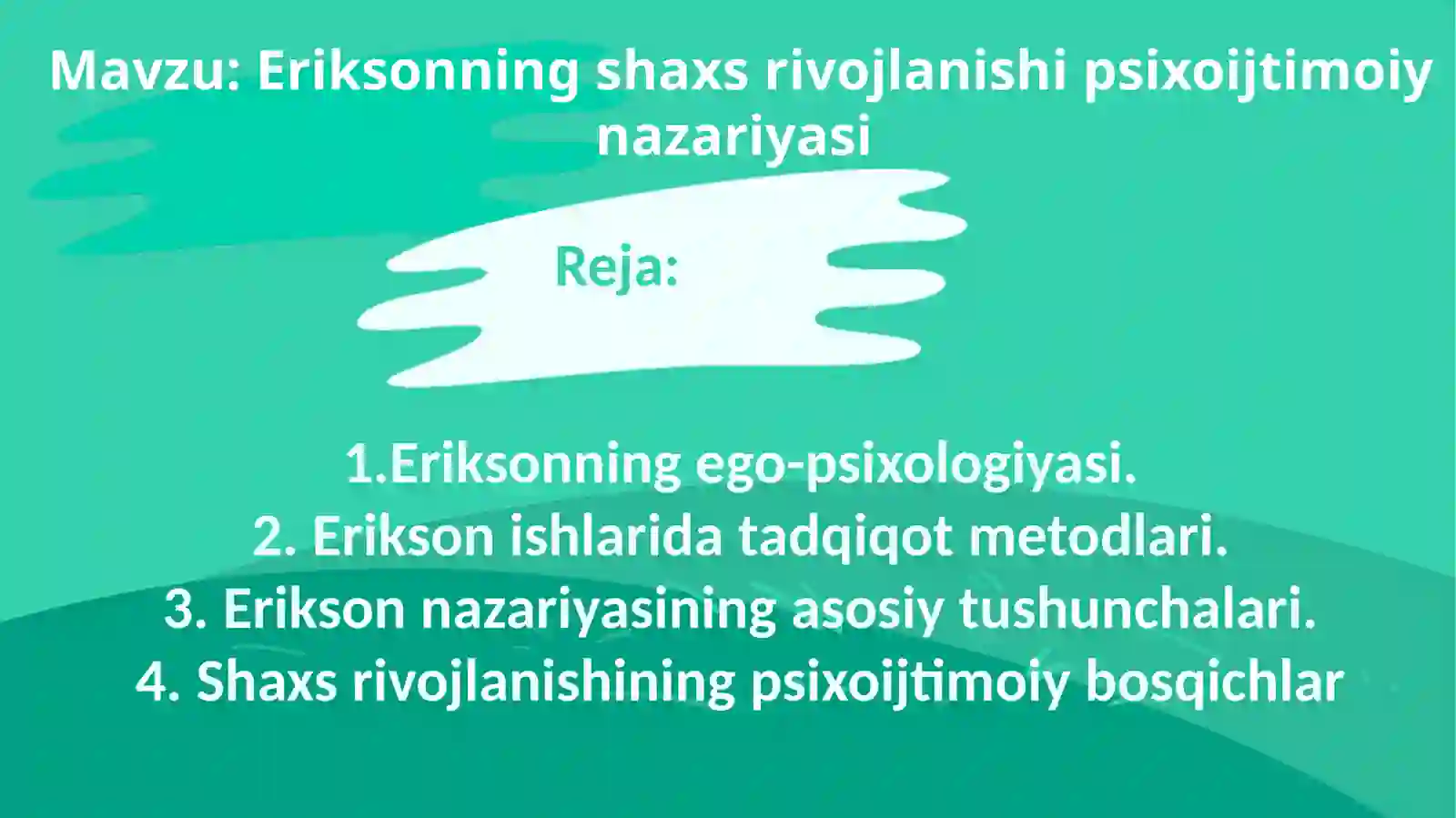 Mavzu: Eriksonning shaxs rivojlanishi psixoijtimoiy nazariyasi

Reja:

1.Eriksonning ego-psixologiyasi.
2. Erikson ishlarida tadqiqot metodlari.
3. Erikson nazariyasining asosiy tushunchalari.
4. Shaxs rivojlanishining psixoijtimoiy bosqichlar